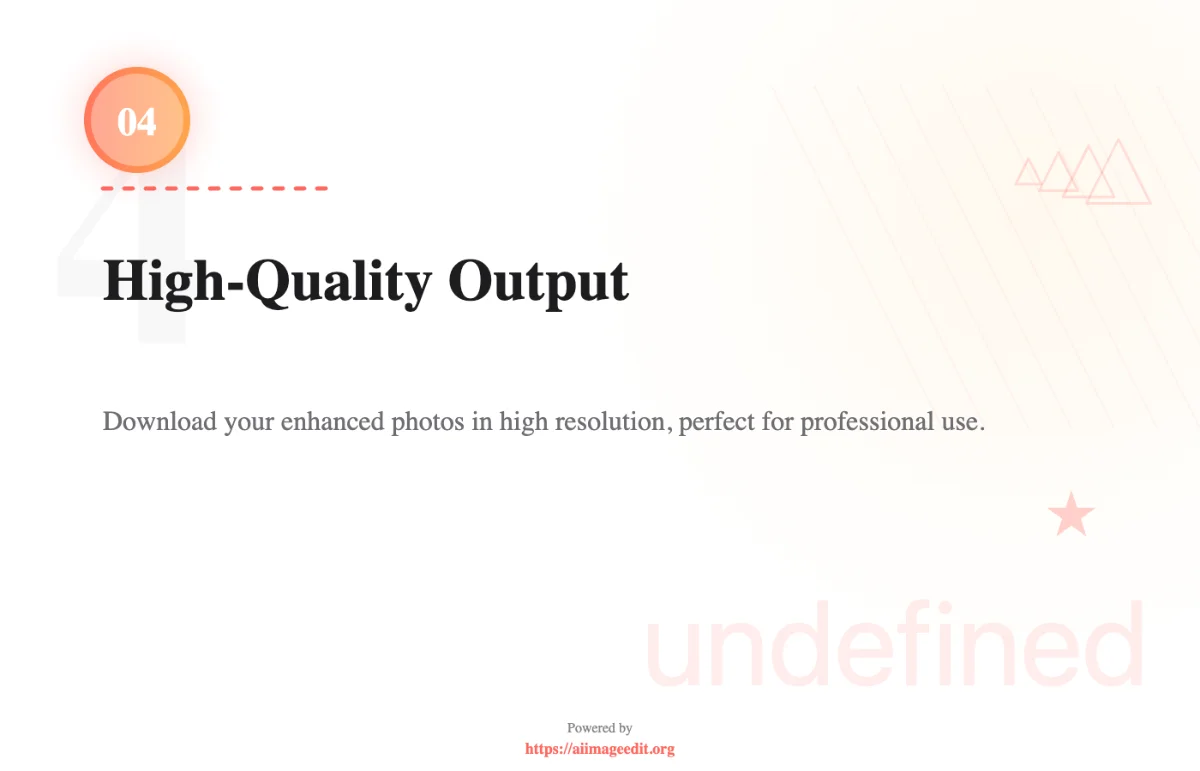 04

4

High-Quality Output

Download your enhanced photos in high resolution, perfect for professional use.

undefined

Powered by
https://aiimageedit.org